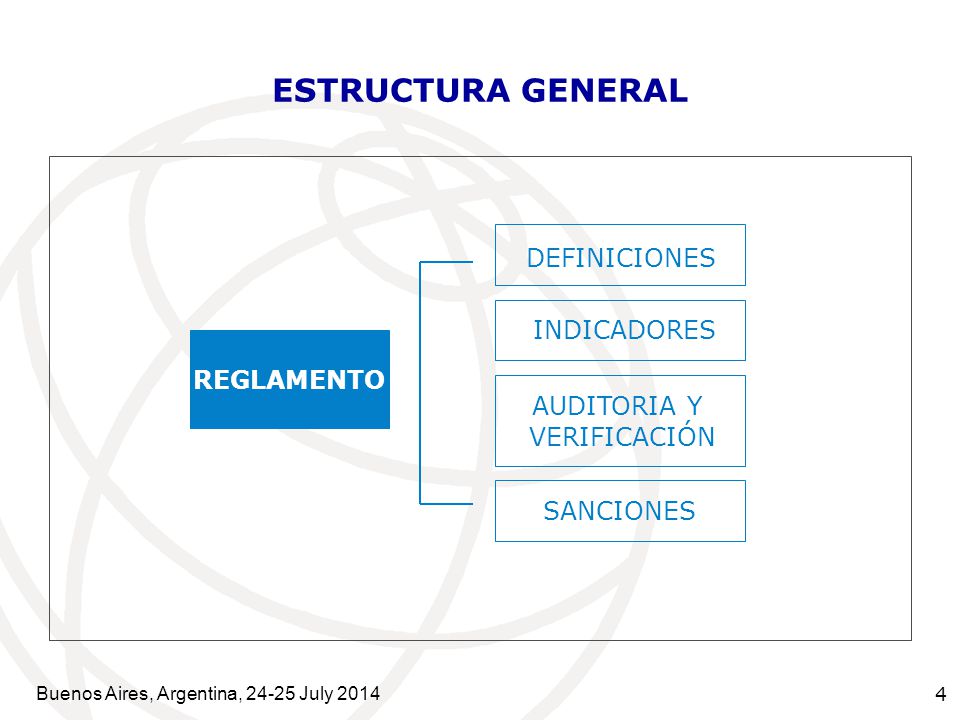 ESTRUCTURA GENERAL

REGLAMENTO

DEFINICIONES

INDICADORES

AUDITORIA Y VERIFICACIÓN

SANCIONES

Buenos Aires, Argentina, 24-25 July 2014

4